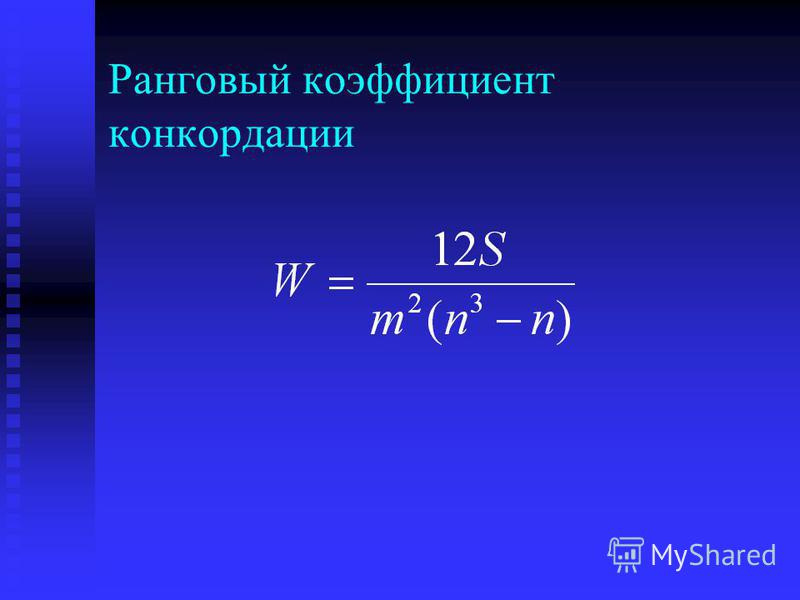 Ранговый коэффициент конкордации

$W = \frac{12S}{m^2(n^3 - n)}$

MyShared